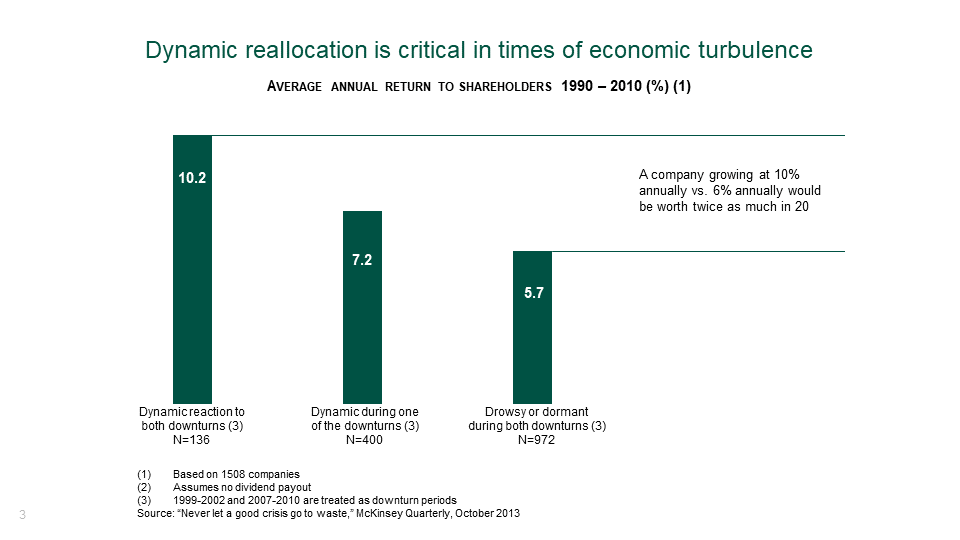 Dynamic reallocation is critical in times of economic turbulence

AVERAGE ANNUAL RETURN TO SHAREHOLDERS 1990 – 2010 (%) (1)

10.2

7.2

5.7

A company growing at 10% annually vs. 6% annually would be worth twice as much in 20

Dynamic reaction to both downturns (3)
N=136

Dynamic during one of the downturns (3)
N=400

Drowsy or dormant during both downturns (3)
N=972

(1) Based on 1508 companies
(2) Assumes no dividend payout
(3) 1999-2002 and 2007-2010 are treated as downturn periods
Source: "Never let a good crisis go to waste," McKinsey Quarterly, October 2013

3